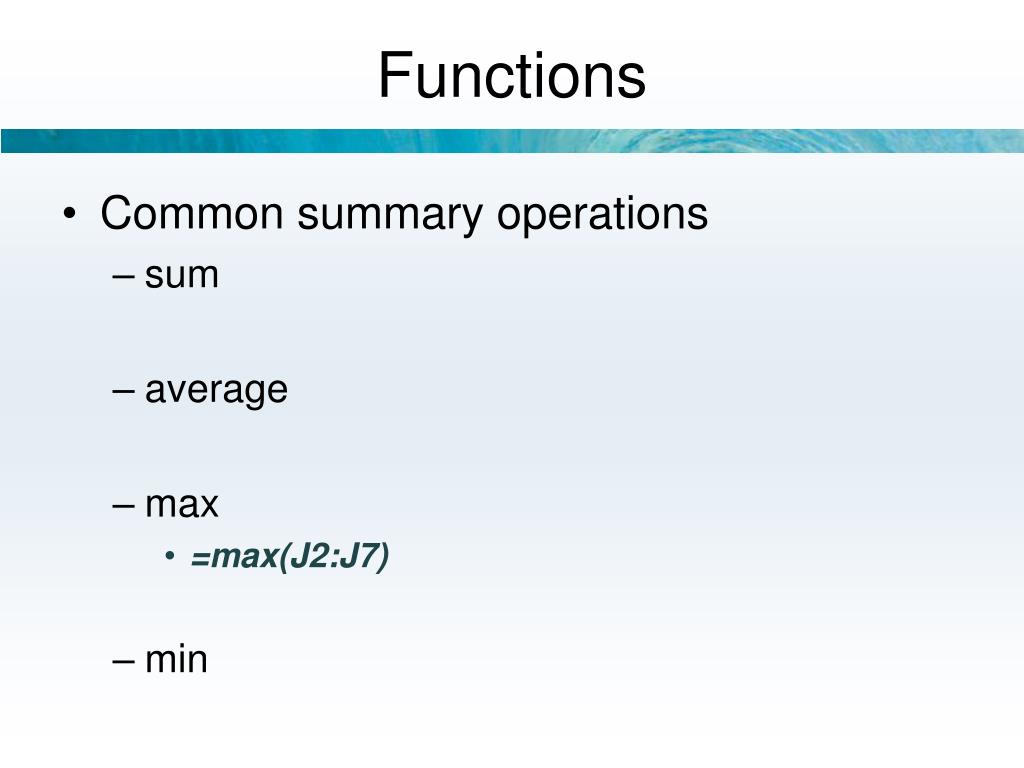 Functions

• Common summary operations
– sum

– average

– max
• =max(J2:J7)

– min